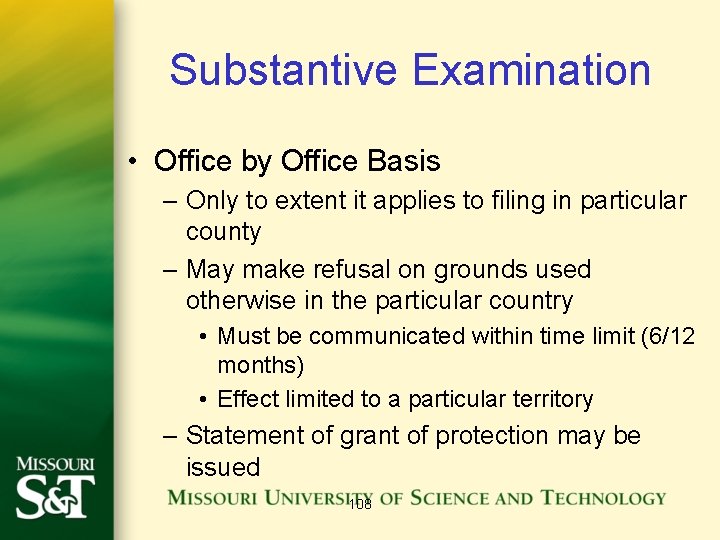 Substantive Examination

• Office by Office Basis

– Only to extent it applies to filing in particular county

– May make refusal on grounds used otherwise in the particular country

• Must be communicated within time limit (6/12 months)

• Effect limited to a particular territory

– Statement of grant of protection may be issued

MISSOURI S&T

MISSOURI UNIVERSITY OF SCIENCE AND TECHNOLOGY

108